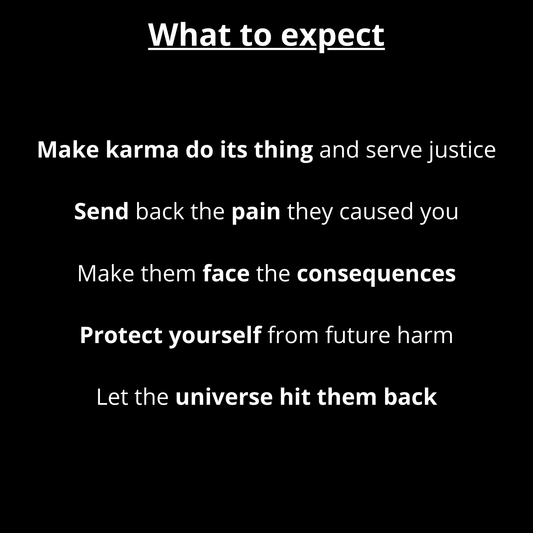 What to expect

Make karma do its thing and serve justice

Send back the pain they caused you

Make them face the consequences

Protect yourself from future harm

Let the universe hit them back